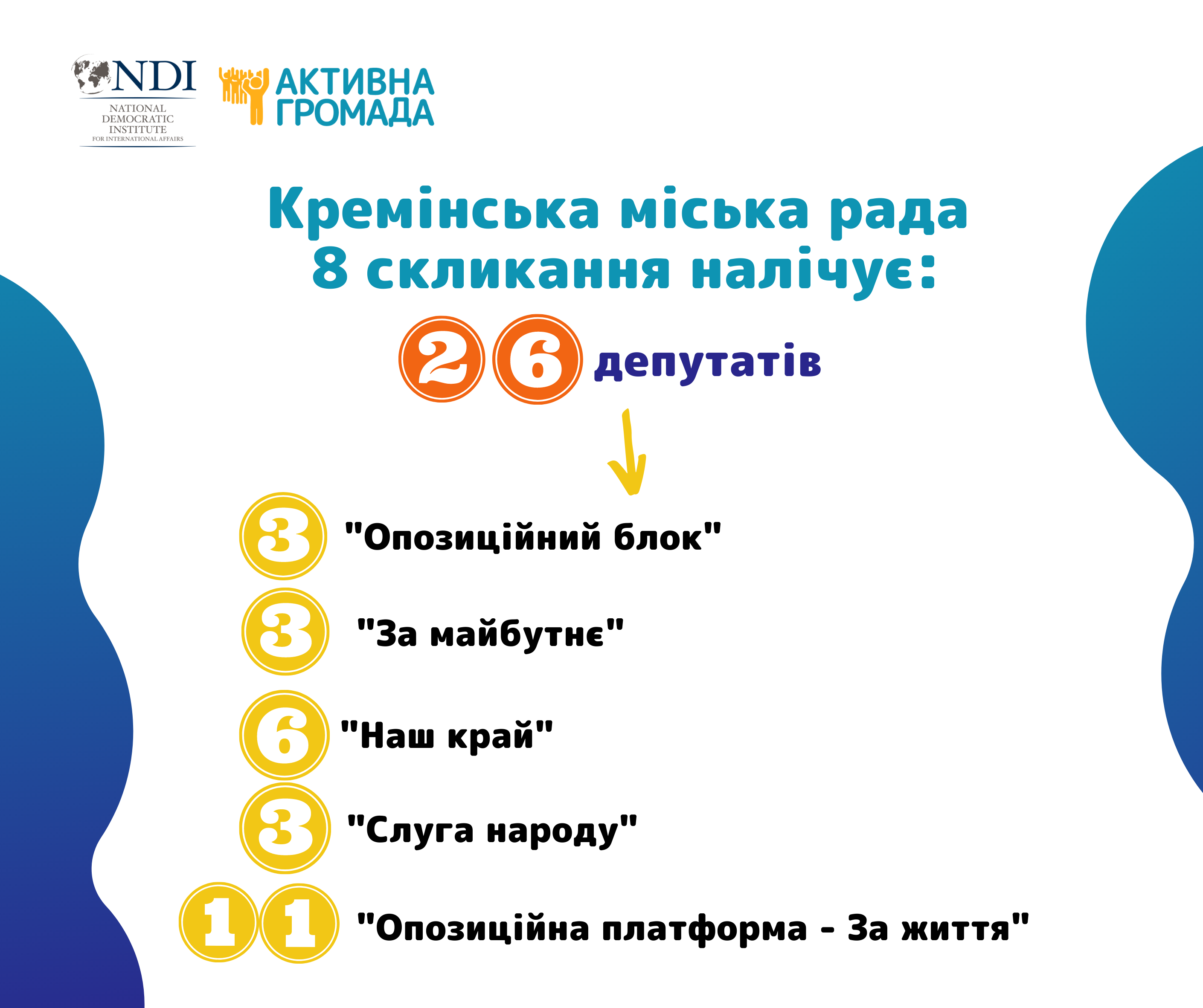 NDI
NATIONAL DEMOCRATIC INSTITUTE FOR INTERNATIONAL AFFAIRS

АКТИВНА ГРОМАДА

Кремінська міська рада 8 скликання налічує:

26 депутатів

3 "Опозиційний блок"

3 "За майбутнє"

6 "Наш край"

3 "Слуга народу"

11 "Опозиційна платформа - За життя"